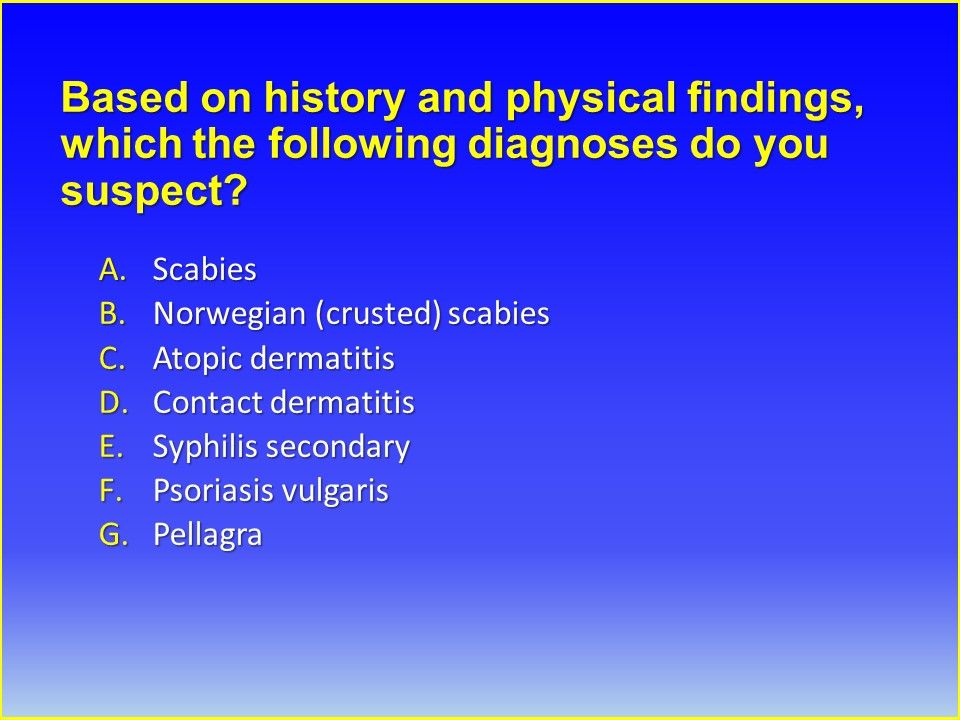 Based on history and physical findings, which the following diagnoses do you suspect?

A. Scabies
B. Norwegian (crusted) scabies
C. Atopic dermatitis
D. Contact dermatitis
E. Syphilis secondary
F. Psoriasis vulgaris
G. Pellagra